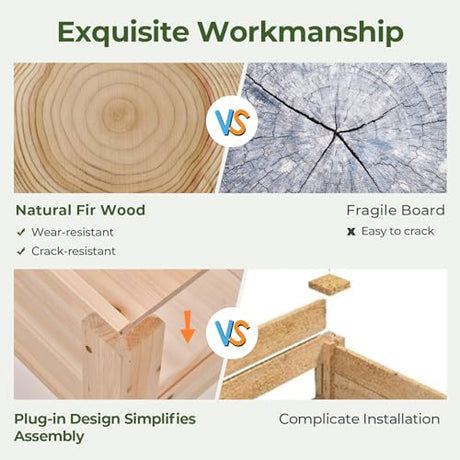 Exquisite Workmanship

VS

Natural Fir Wood

✓ Wear-resistant

✓ Crack-resistant

Fragile Board

✗ Easy to crack

VS

Plug-in Design Simplifies Assembly

Complicate Installation